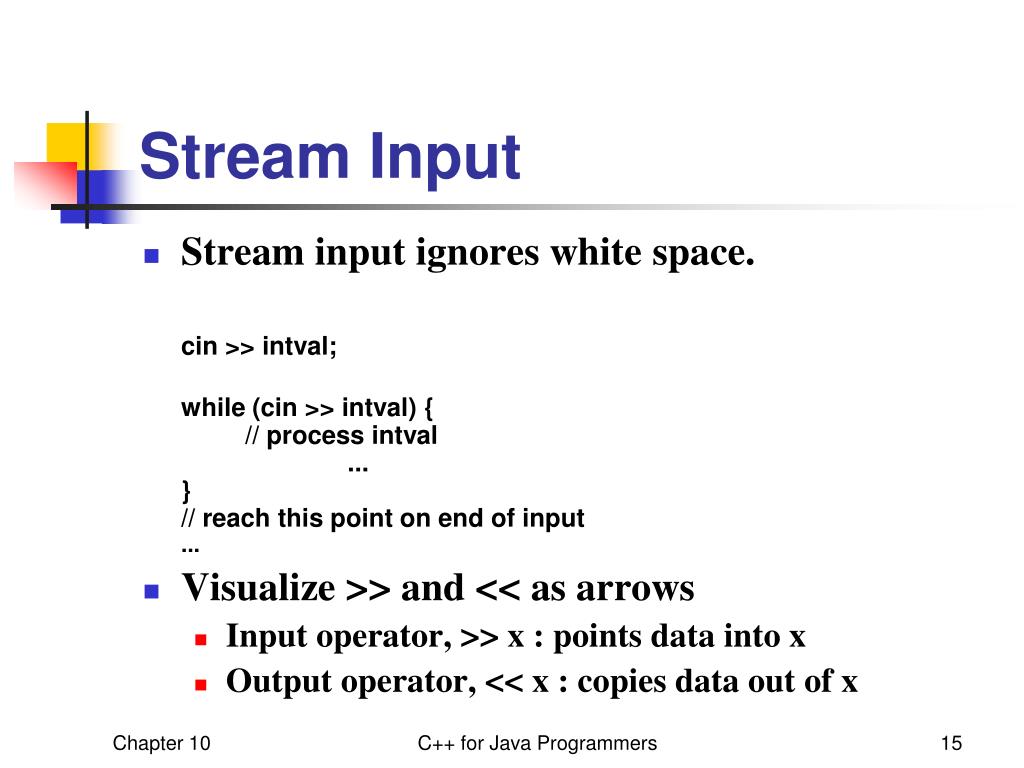 Stream Input

Stream input ignores white space.

cin >> intval;

while (cin >> intval) {
// process intval
...
}
// reach this point on end of input
...

Visualize >> and << as arrows
Input operator, >> x : points data into x
Output operator, << x : copies data out of x

Chapter 10
C++ for Java Programmers
15